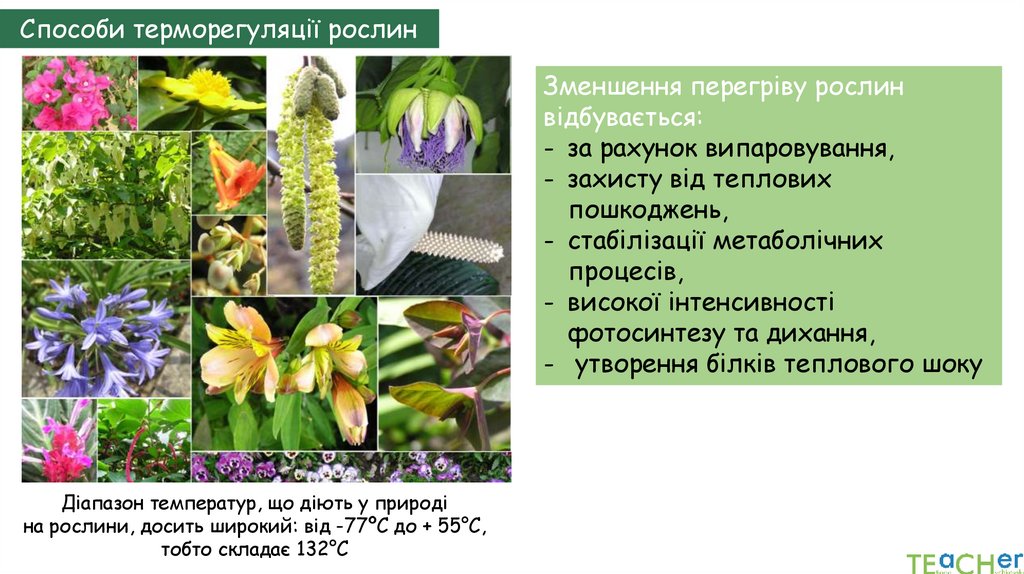 Способи терморегуляції рослин

Зменшення перегріву рослин відбувається:
- за рахунок випаровування,
- захисту від теплових пошкоджень,
- стабілізації метаболічних процесів,
- високої інтенсивності фотосинтезу та дихання,
- утворення білків теплового шоку

Діапазон температур, що діють у природі на рослини, досить широкий: від -77°С до + 55°С, тобто складає 132°С

TEACHer